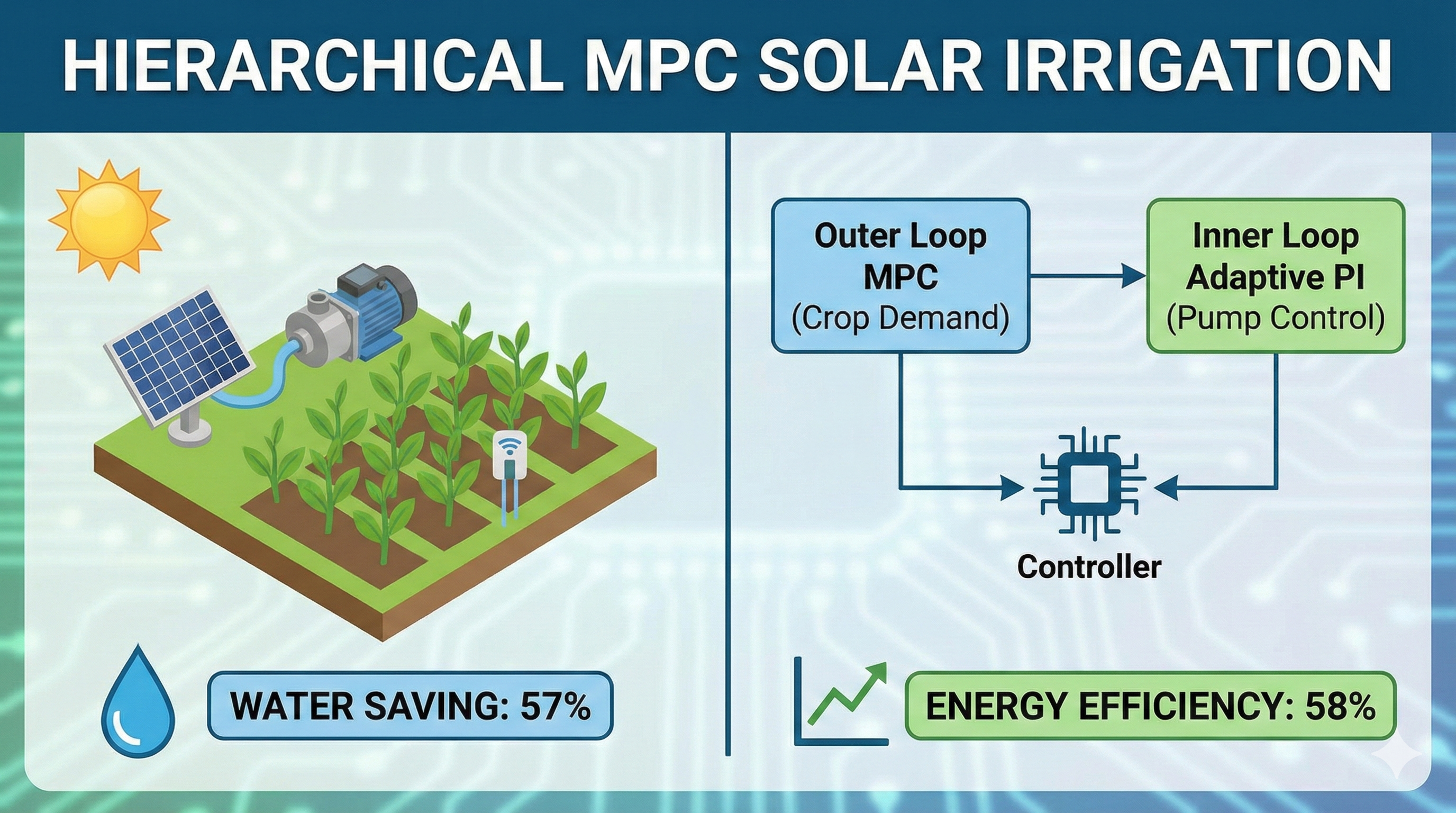 HIERARCHICAL MPC SOLAR IRRIGATION

Outer Loop MPC (Crop Demand)

Inner Loop Adaptive PI (Pump Control)

Controller

WATER SAVING: 57%

ENERGY EFFICIENCY: 58%